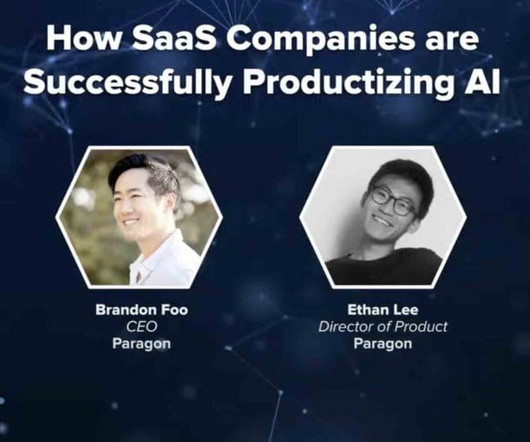 How SaaS Companies are Successfully Productizing AI

Brandon Foo
CEO
Paragon

Ethan Lee
Director of Product
Paragon